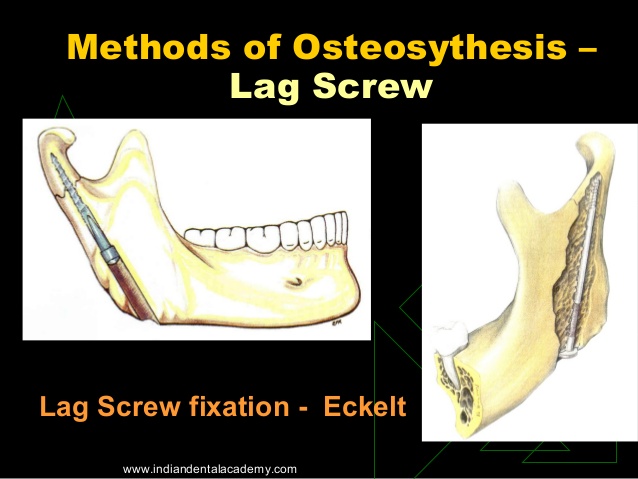 Methods of Osteosythesis – Lag Screw

Lag Screw fixation - Eckelt

www.indiandentalacademy.com